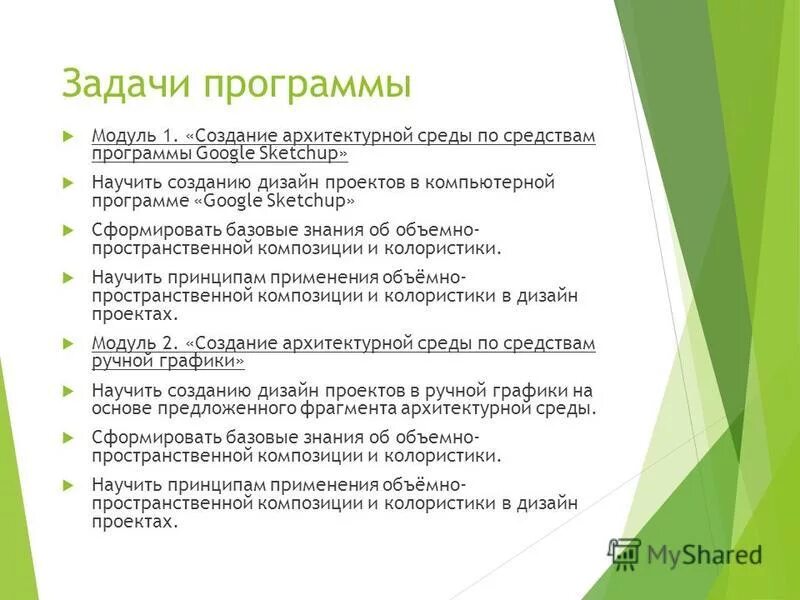 Задачи программы

Модуль 1. «Создание архитектурной среды по средствам программы Google Sketchup»

Научить созданию дизайн проектов в компьютерной программе «Google Sketchup»

Сформировать базовые знания об объемно-пространственной композиции и колористики.

Научить принципам применения объёмно-пространственной композиции и колористики в дизайн проектах.

Модуль 2. «Создание архитектурной среды по средствам ручной графики»

Научить созданию дизайн проектов в ручной графики на основе предложенного фрагмента архитектурной среды.

Сформировать базовые знания об объемно-пространственной композиции и колористики.

Научить принципам применения объёмно-пространственной композиции и колористики в дизайн проектах.

MyShared